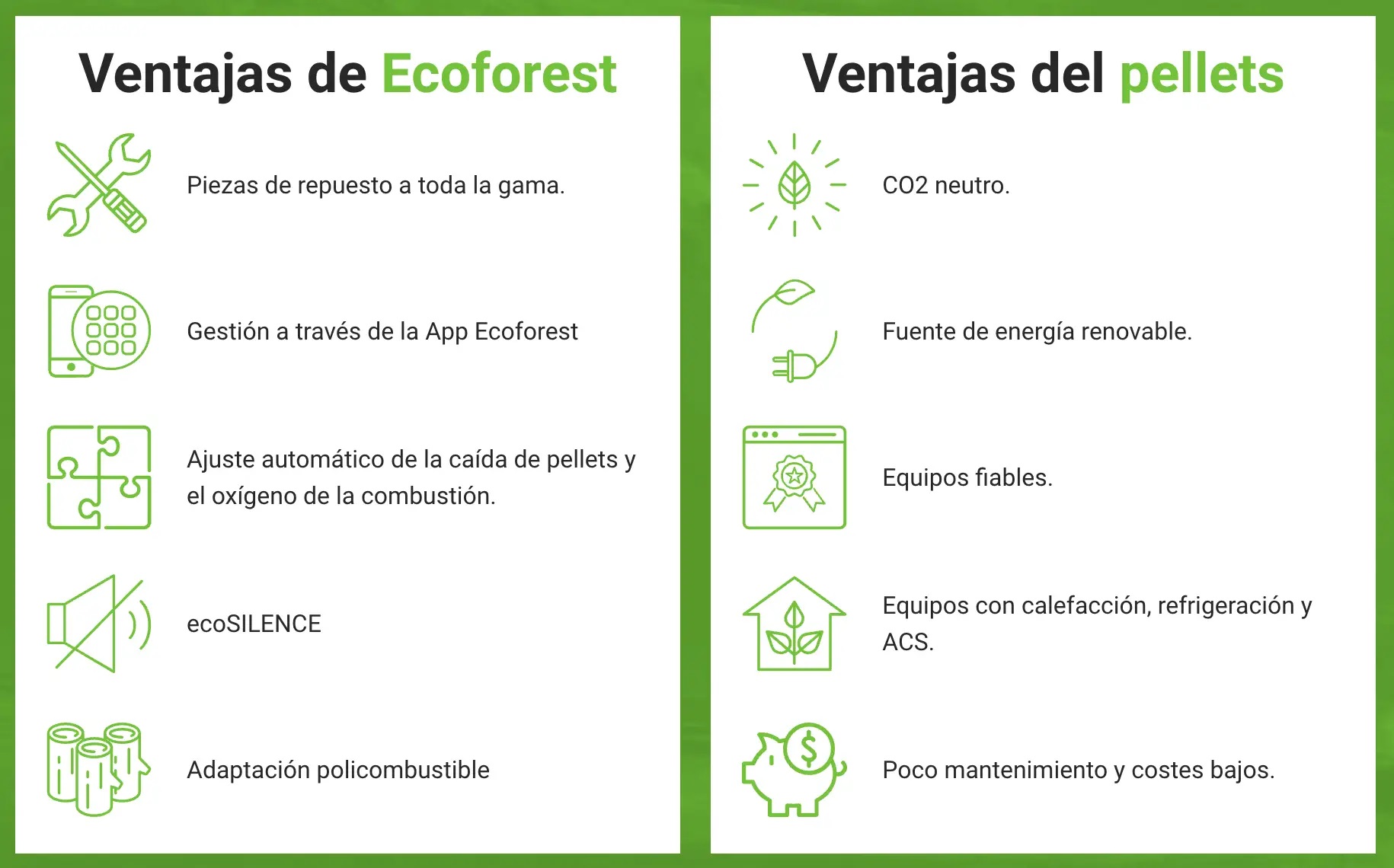 Ventajas de Ecoforest

Piezas de repuesto a toda la gama.

Gestión a través de la App Ecoforest

Ajuste automático de la caída de pellets y el oxígeno de la combustión.

ecoSILENCE

Adaptación policombustible

Ventajas del pellets

CO2 neutro.

Fuente de energía renovable.

Equipos fiables.

Equipos con calefacción, refrigeración y ACS.

Poco mantenimiento y costes bajos.